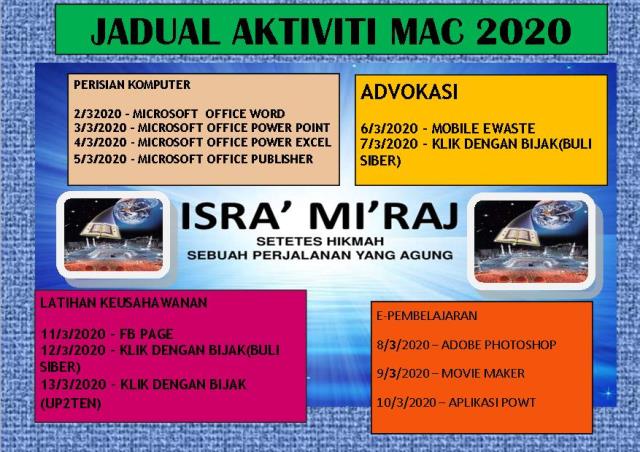 JADUAL AKTIVITI MAC 2020

PERISIAN KOMPUTER

2/32020 - MICROSOFT OFFICE WORD
3/3/2020 - MICROSOFT OFFICE POWER POINT
4/3/2020 - MICROSOFT OFFICE POWER EXCEL
5/3/2020 - MICROSOFT OFFICE PUBLISHER

ADVOKASI

6/3/2020 - MOBILE EWASTE
7/3/2020 - KLIK DENGAN BIJAK(BULI SIBER)

ISRA' MI'RAJ
SETETES HIKMAH
SEBUAH PERJALANAN YANG AGUNG

LATIHAN KEUSAHAWANAN

11/3/2020 - FB PAGE
12/3/2020 - KLIK DENGAN BIJAK(BULI SIBER)
13/3/2020 - KLIK DENGAN BIJAK (UP2TEN)

E-PEMBELAJARAN

8/3/2020 – ADOBE PHOTOSHOP

9/3/2020 – MOVIE MAKER

10/3/2020 – APLIKASI POWT